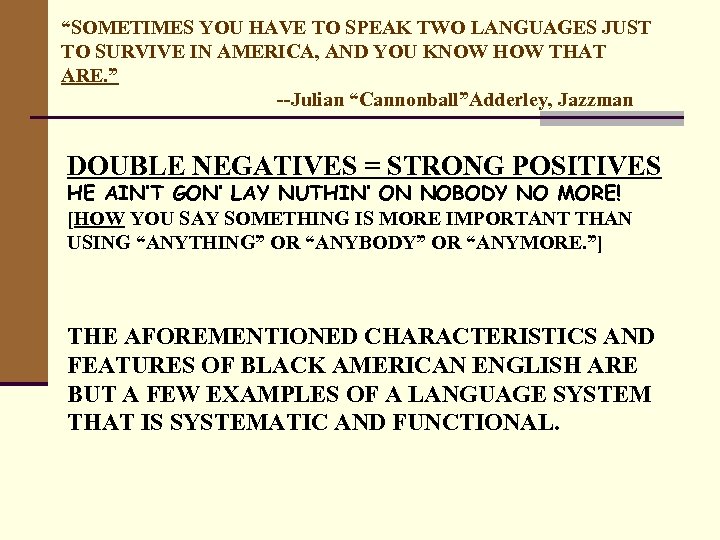 “SOMETIMES YOU HAVE TO SPEAK TWO LANGUAGES JUST TO SURVIVE IN AMERICA, AND YOU KNOW HOW THAT ARE.”

--Julian “Cannonball”Adderley, Jazzman

DOUBLE NEGATIVES = STRONG POSITIVES

HE AIN'T GON' LAY NUTHIN' ON NOBODY NO MORE!

[HOW YOU SAY SOMETHING IS MORE IMPORTANT THAN USING “ANYTHING” OR “ANYBODY” OR “ANYMORE.”]

THE AFOREMENTIONED CHARACTERISTICS AND FEATURES OF BLACK AMERICAN ENGLISH ARE BUT A FEW EXAMPLES OF A LANGUAGE SYSTEM THAT IS SYSTEMATIC AND FUNCTIONAL.